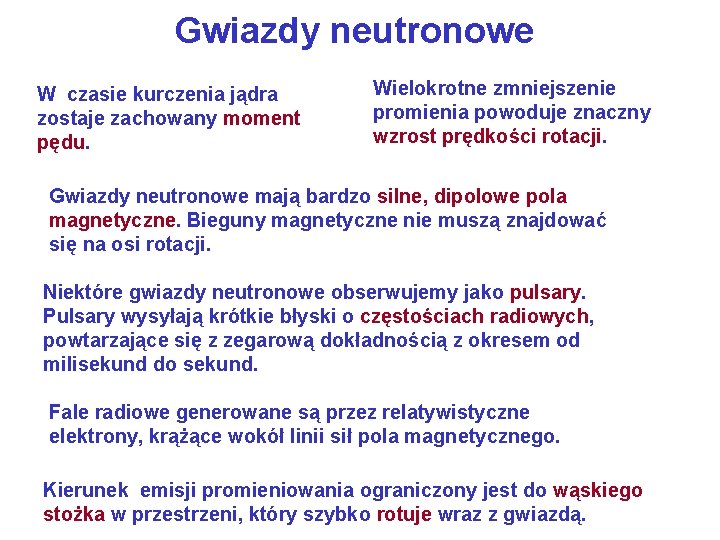 Gwiazdy neutronowe

W czasie kurczenia jądra zostaje zachowany moment pędu.

Wielokrotne zmniejszenie promienia powoduje znaczny wzrost prędkości rotacji.

Gwiazdy neutronowe mają bardzo silne, dipolowe pola magnetyczne. Bieguny magnetyczne nie muszą znajdować się na osi rotacji.

Niektóre gwiazdy neutronowe obserwujemy jako pulsary. Pulsary wysyłają krótkie błyski o częstościach radiowych, powtarzające się z zegarową dokładnością z okresem od milisekund do sekund.

Fale radiowe generowane są przez relatywistyczne elektrony, krążące wokół linii sił pola magnetycznego.

Kierunek emisji promieniowania ograniczony jest do wąskiego stożka w przestrzeni, który szybko rotuje wraz z gwiazdą.